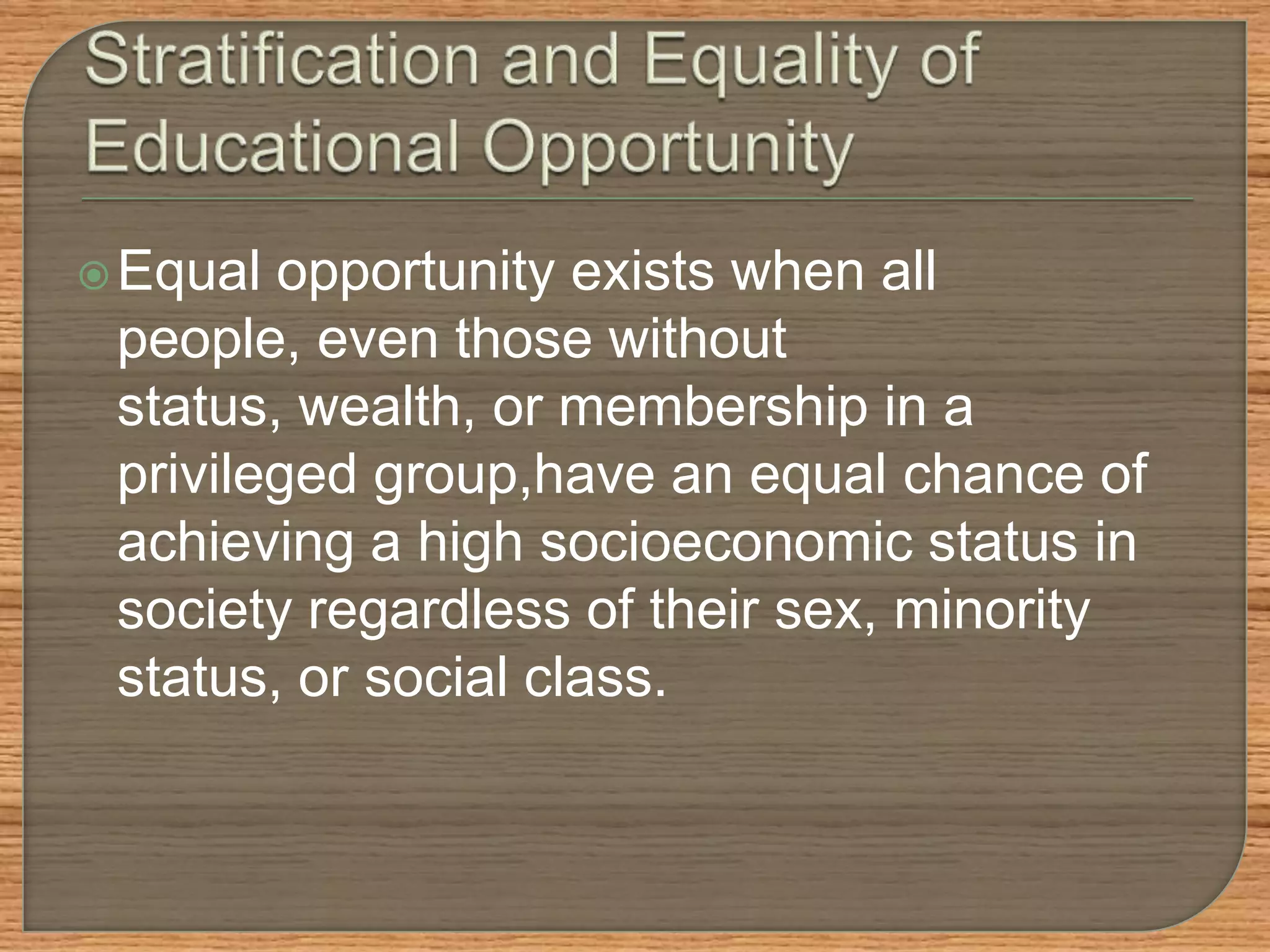 Stratification and Equality of Educational Opportunity

Equal opportunity exists when all people, even those without status, wealth, or membership in a privileged group,have an equal chance of achieving a high socioeconomic status in society regardless of their sex, minority status, or social class.